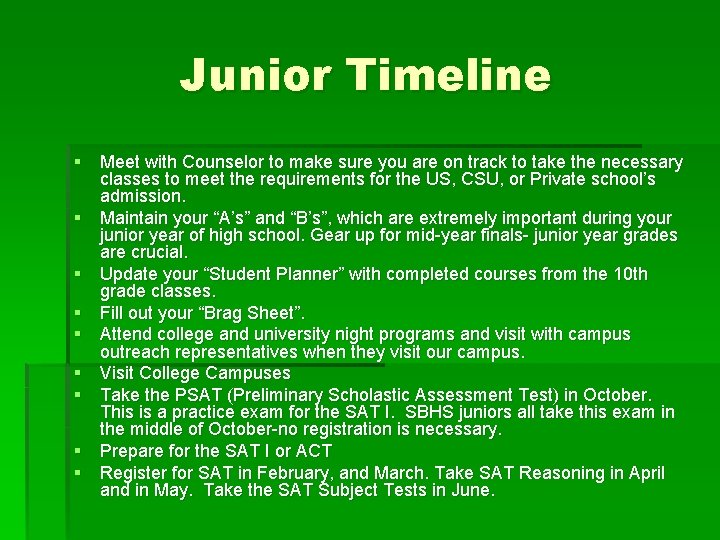 Junior Timeline

▪ Meet with Counselor to make sure you are on track to take the necessary classes to meet the requirements for the US, CSU, or Private school's admission.
▪ Maintain your "A's" and "B's", which are extremely important during your junior year of high school. Gear up for mid-year finals- junior year grades are crucial.
▪ Update your "Student Planner" with completed courses from the 10th grade classes.
▪ Fill out your "Brag Sheet".
▪ Attend college and university night programs and visit with campus outreach representatives when they visit our campus.
▪ Visit College Campuses
▪ Take the PSAT (Preliminary Scholastic Assessment Test) in October. This is a practice exam for the SAT I. SBHS juniors all take this exam in the middle of October-no registration is necessary.
▪ Prepare for the SAT I or ACT
▪ Register for SAT in February, and March. Take SAT Reasoning in April and in May. Take the SAT Subject Tests in June.